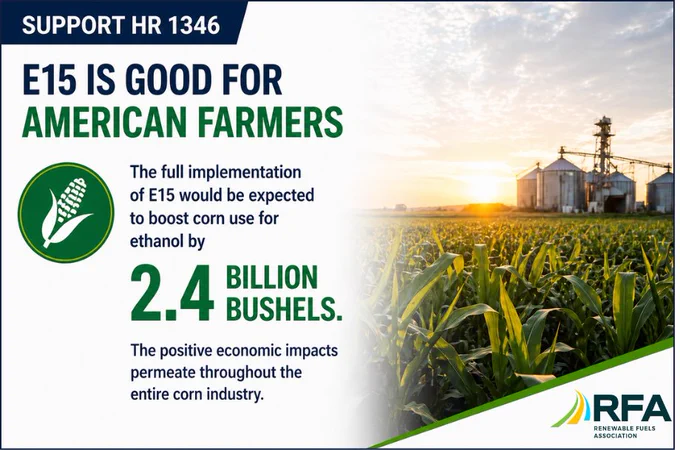 SUPPORT HR 1346

E15 IS GOOD FOR AMERICAN FARMERS

The full implementation of E15 would be expected to boost corn use for ethanol by

2.4 BILLION BUSHELS.

The positive economic impacts permeate throughout the entire corn industry.

RFA
RENEWABLE FUELS ASSOCIATION